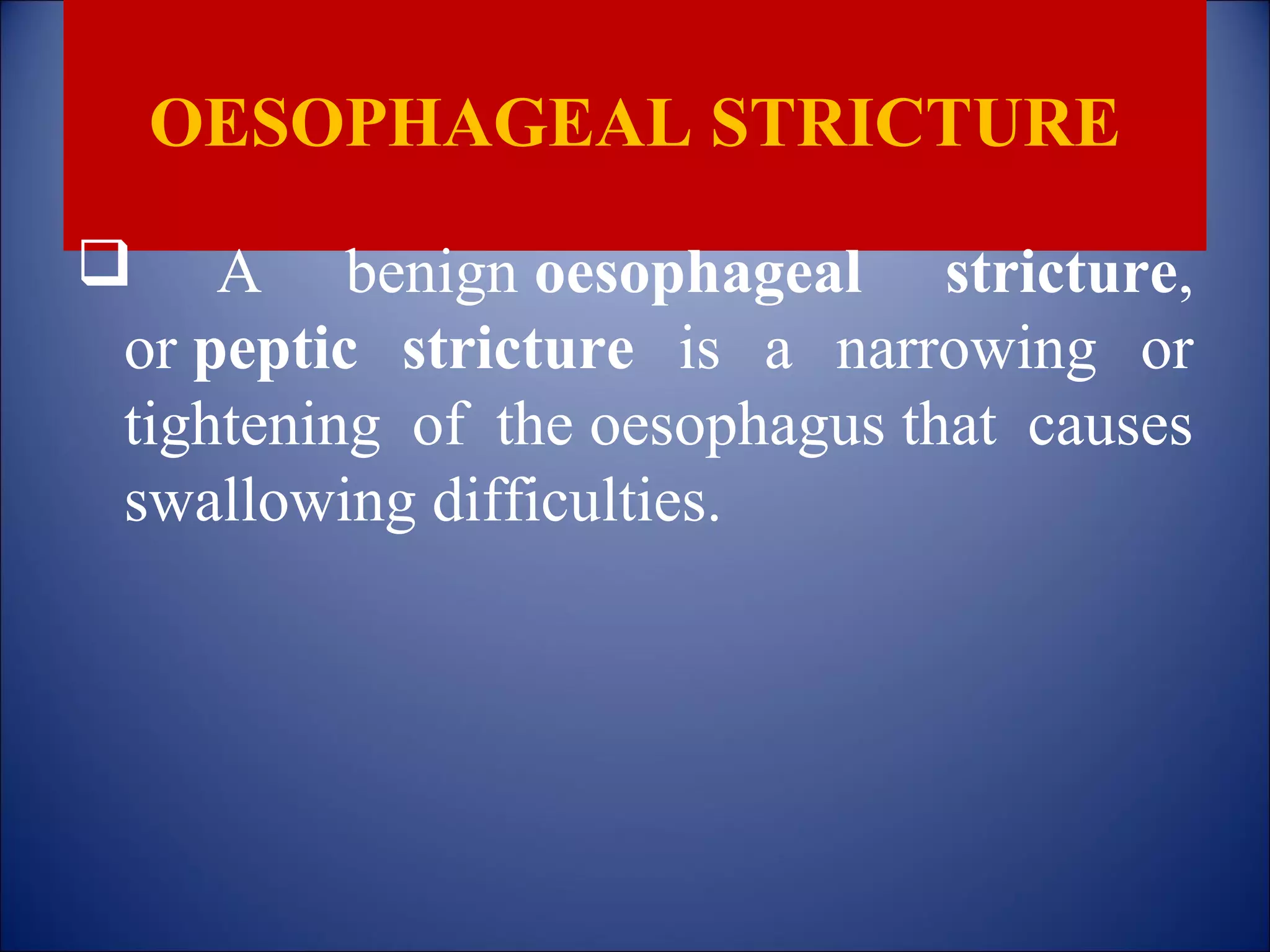 OESOPHAGEAL STRICTURE

❑ A benign oesophageal stricture, or peptic stricture is a narrowing or tightening of the oesophagus that causes swallowing difficulties.